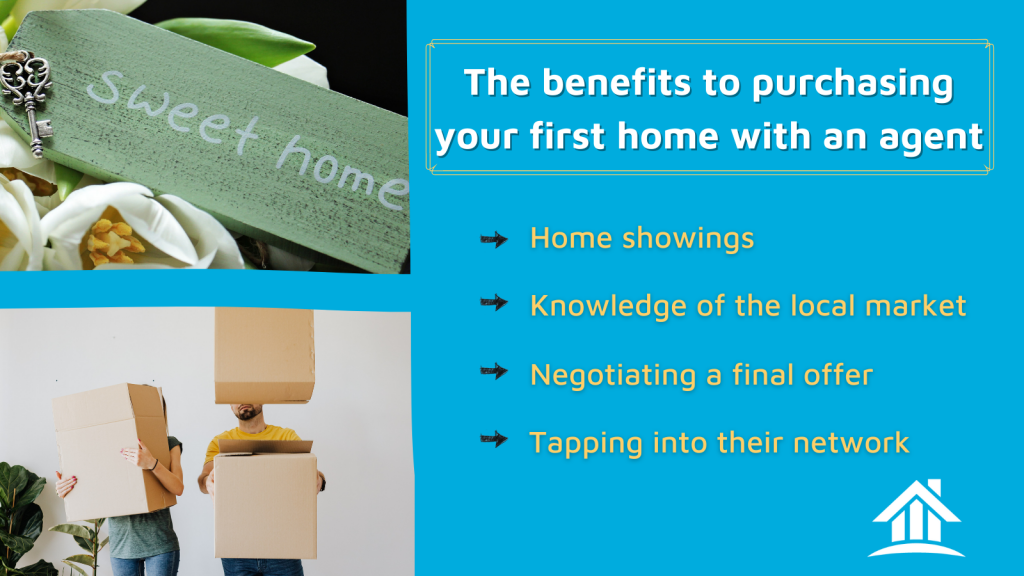 Sweet home

The benefits to purchasing your first home with an agent

Home showings

Knowledge of the local market

Negotiating a final offer

Tapping into their network